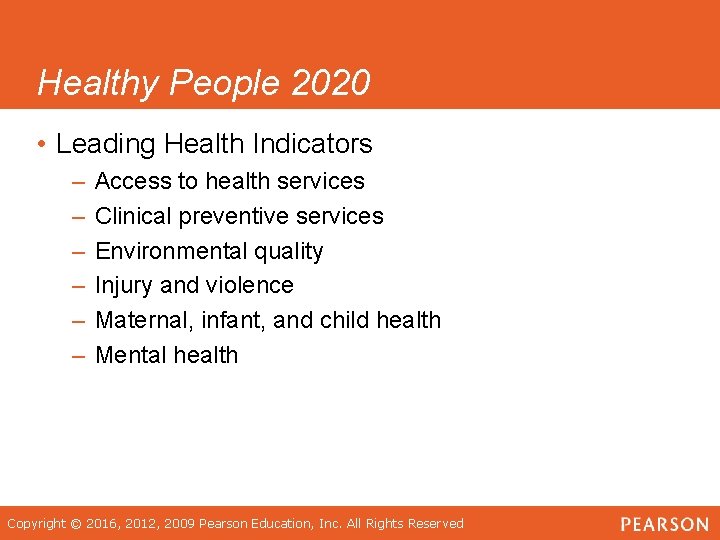 Healthy People 2020

• Leading Health Indicators
– Access to health services
– Clinical preventive services
– Environmental quality
– Injury and violence
– Maternal, infant, and child health
– Mental health

Copyright © 2016, 2012, 2009 Pearson Education, Inc. All Rights Reserved

PEARSON